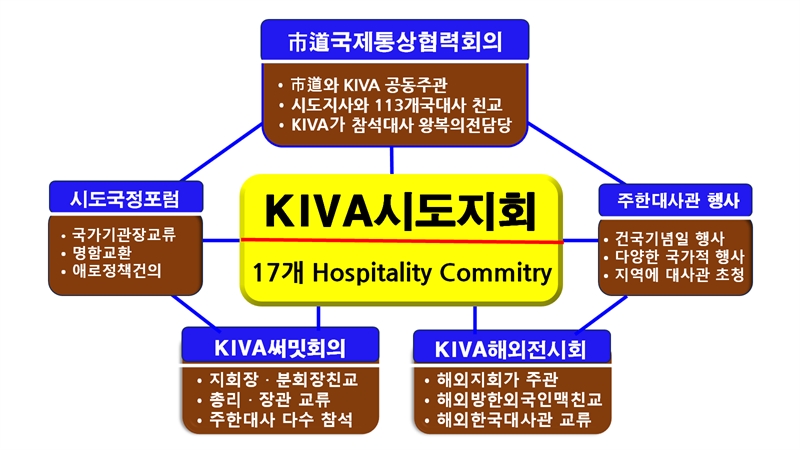 市道국제통상협력회의

• 市道와 KIVA 공동주관
• 시도지사와 113개국대사 친교
• KIVA가 참석대사 왕복의전담당

시도국정포럼

• 국가기관장교류
• 명함교환
• 애로정책건의

KIVA시도지회

17개 Hospitality Commitry

주한대사관 행사

• 건국기념일 행사
• 다양한 국가적 행사
• 지역에 대사관 초청

KIVA써밋회의

• 지회장 · 분회장친교
• 총리 · 장관 교류
• 주한대사 다수 참석

KIVA해외전시회

• 해외지회가 주관
• 해외방한외국인맥친교
• 해외한국대사관 교류